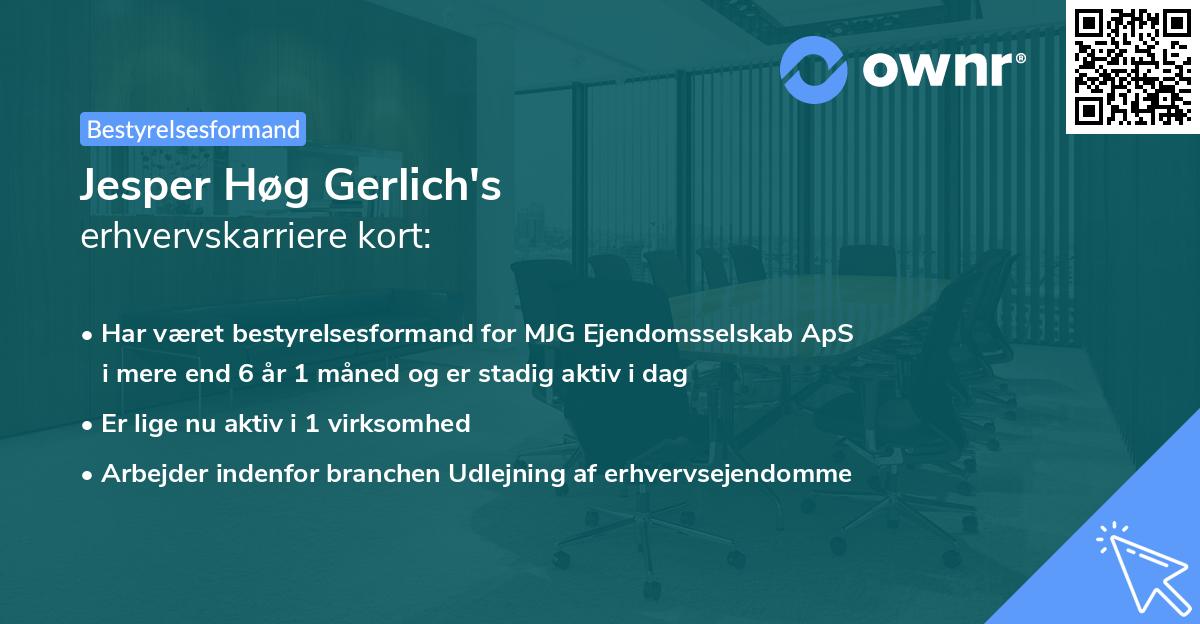 ownr®

Bestyrelsesformand

Jesper Høg Gerlich's
erhvervskarriere kort:

• Har været bestyrelsesformand for MJG Ejendomsselskab ApS i mere end 6 år 1 måned og er stadig aktiv i dag

• Er lige nu aktiv i 1 virksomhed

• Arbejder indenfor branchen Udlejning af erhvervsejendomme